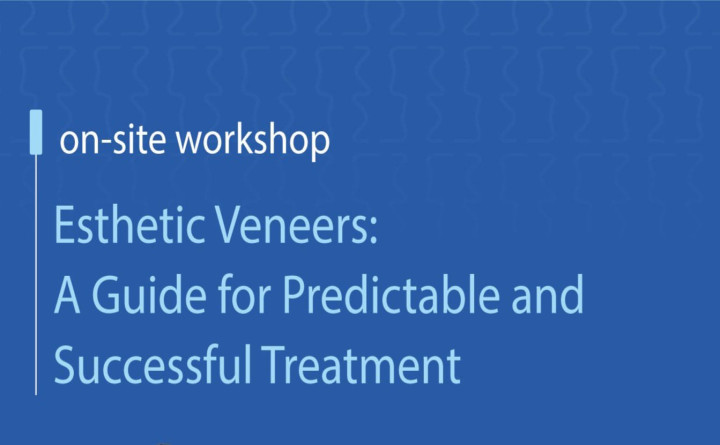 on-site workshop

Esthetic Veneers:
A Guide for Predictable and Successful Treatment